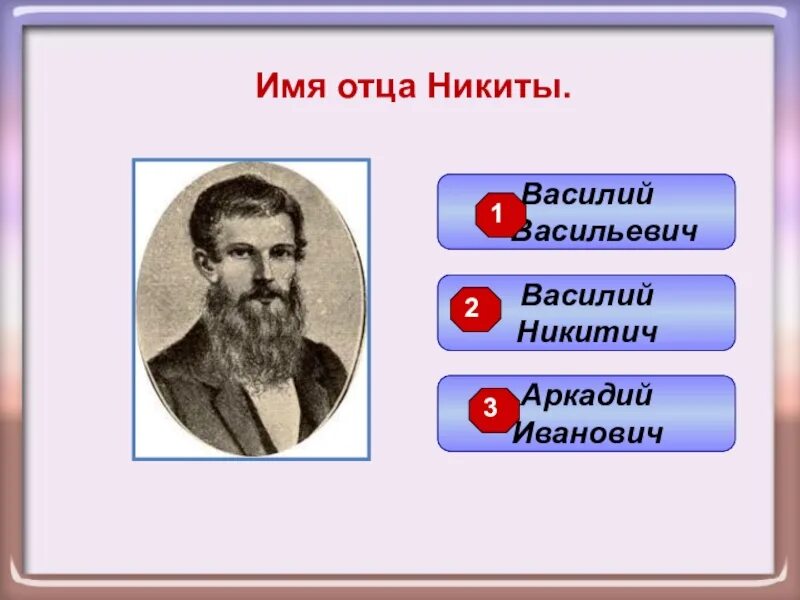 Имя отца Никиты.

1 Василий Васильевич

2 Василий Никитич

3 Аркадий Иванович